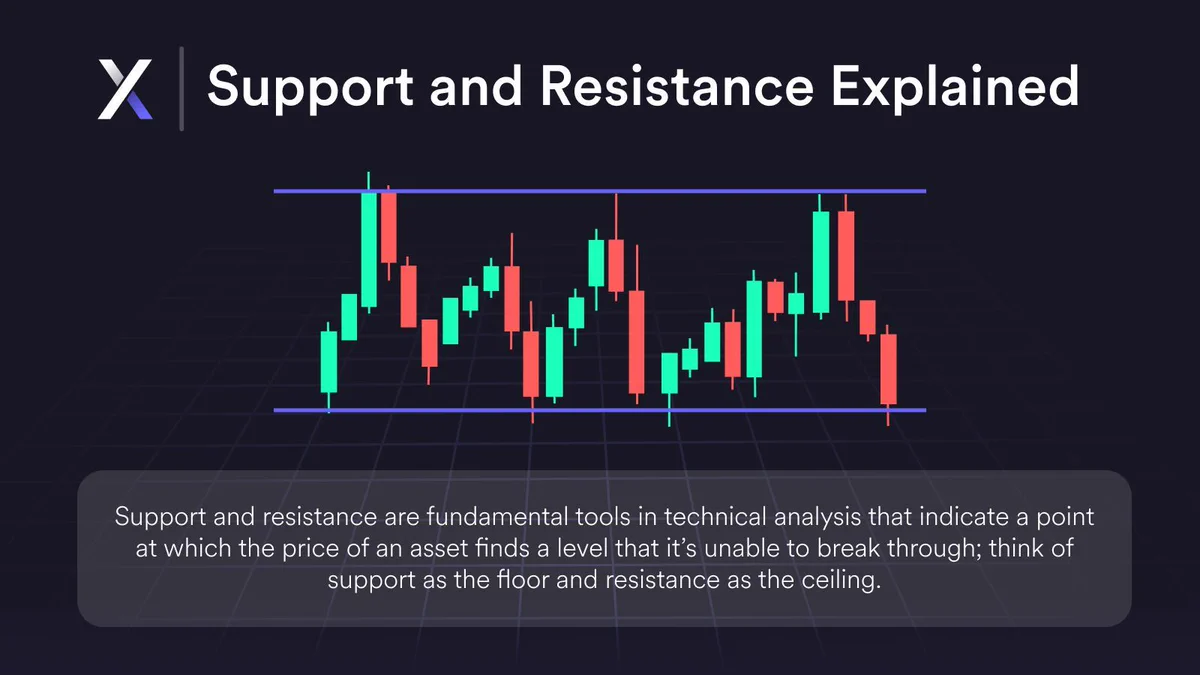 X

Support and Resistance Explained

Support and resistance are fundamental tools in technical analysis that indicate a point at which the price of an asset finds a level that it's unable to break through; think of support as the floor and resistance as the ceiling.